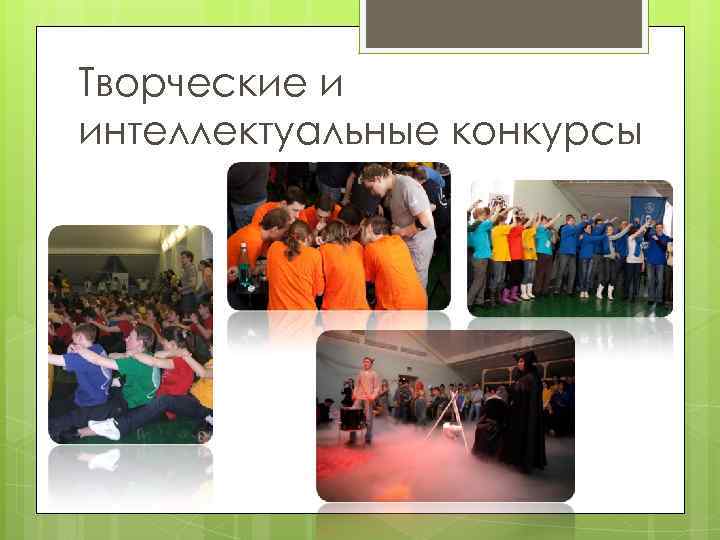 Творческие и интеллектуальные конкурсы